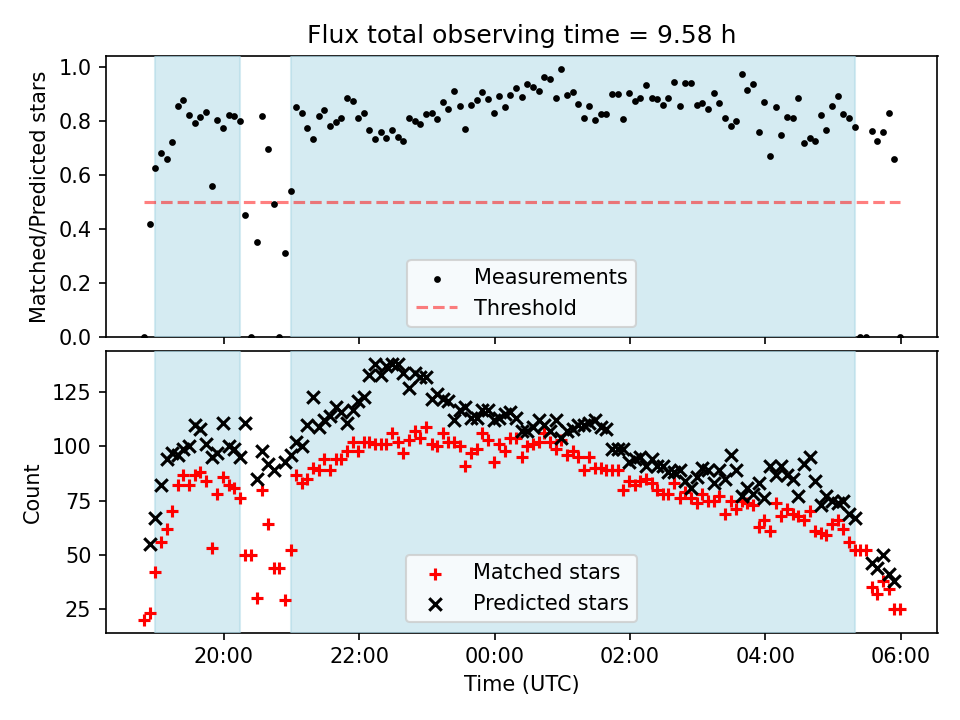 Flux total observing time = 9.58 h

Matched/Predicted stars

1.0
0.8
0.6
0.4
0.2
0.0

Measurements
Threshold

Count

125
100
75
50
25

Matched stars
Predicted stars

20:00
22:00
00:00
02:00
04:00
06:00

Time (UTC)